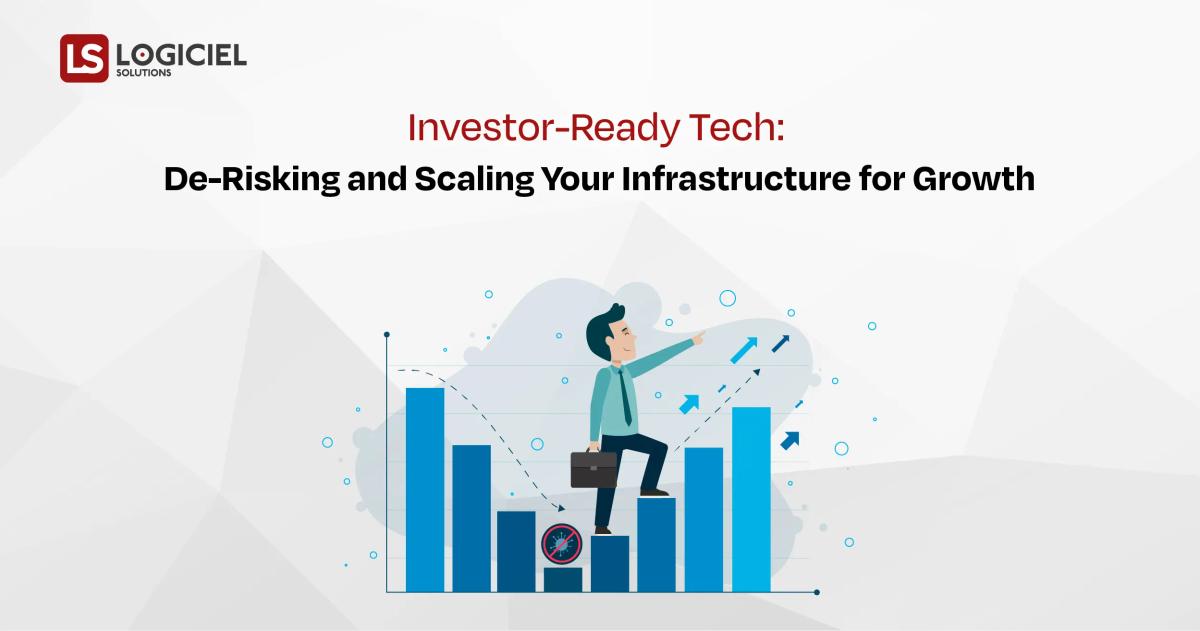 LS LOGICIEL SOLUTIONS

Investor-Ready Tech:

De-Risking and Scaling Your Infrastructure for Growth